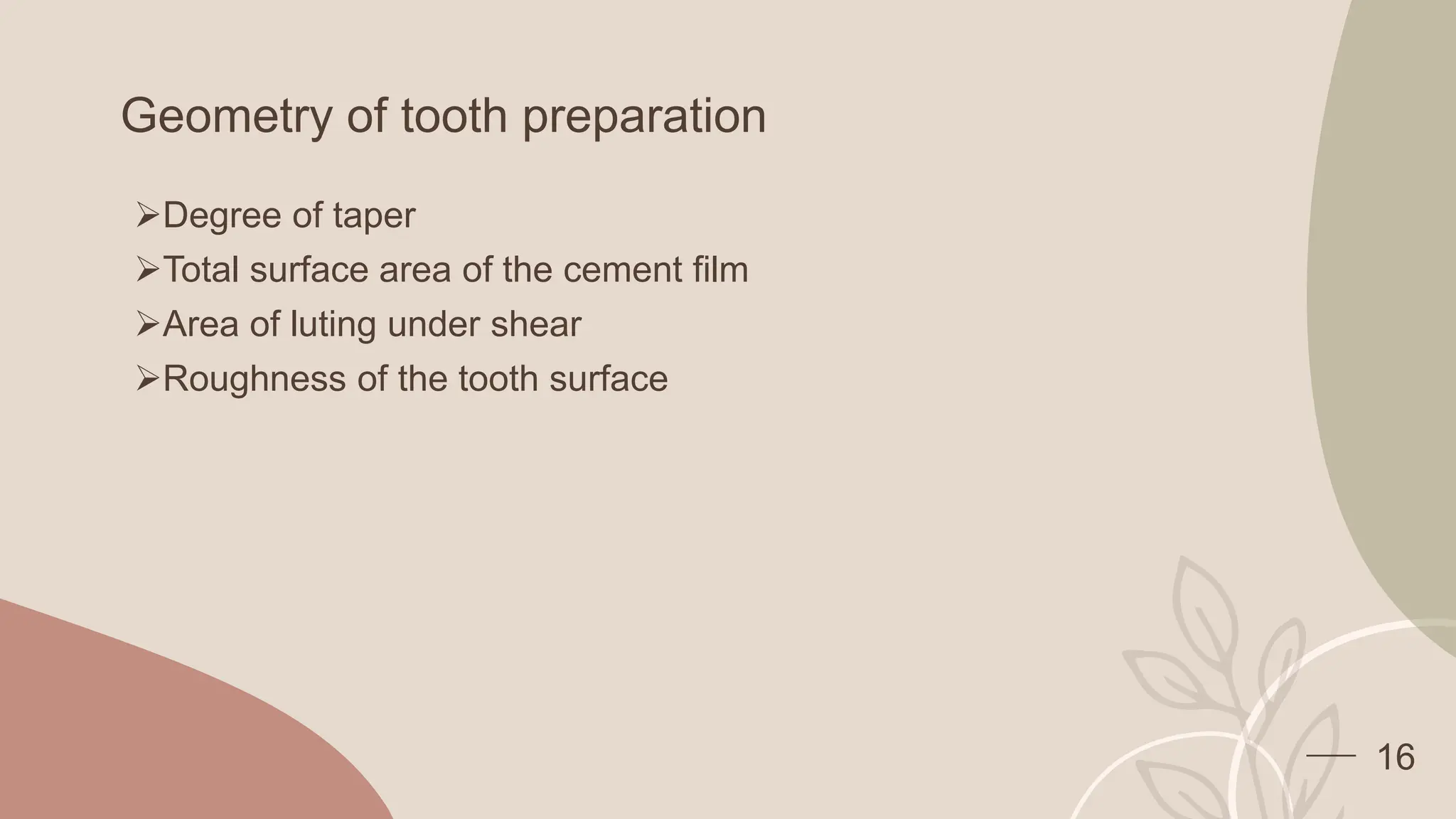 Geometry of tooth preparation

➢Degree of taper
➢Total surface area of the cement film
➢Area of luting under shear
➢Roughness of the tooth surface

16